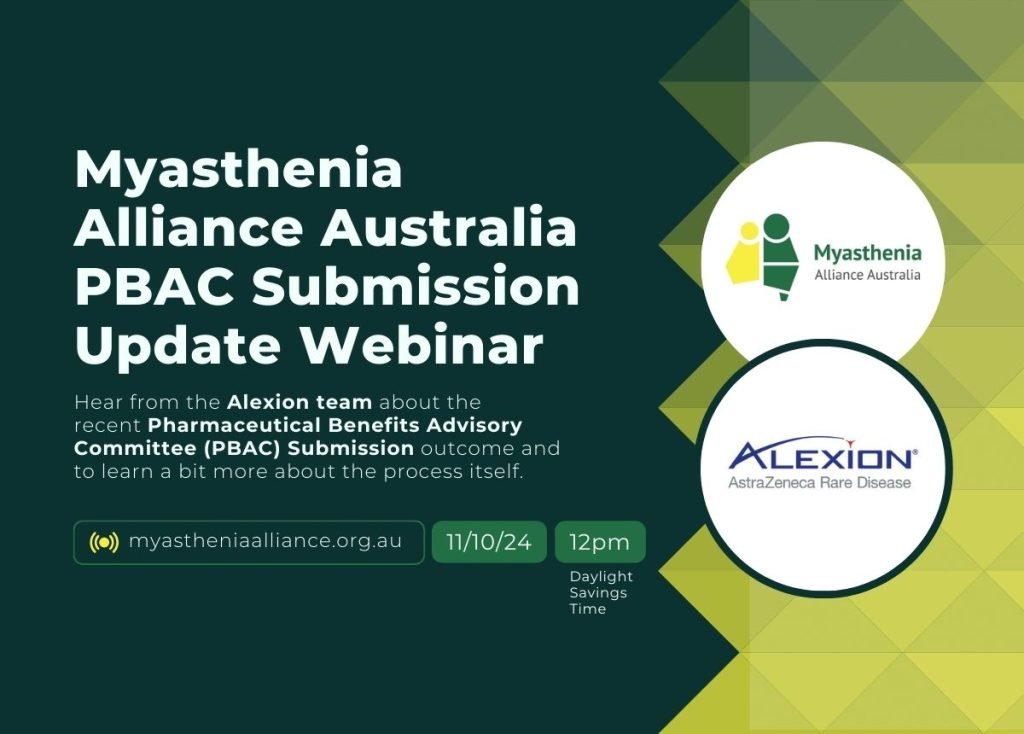 Myasthenia Alliance Australia PBAC Submission Update Webinar

Hear from the Alexion team about the recent Pharmaceutical Benefits Advisory Committee (PBAC) Submission outcome and to learn a bit more about the process itself.

myastheniaalliance.org.au

11/10/24

12pm

Daylight Savings Time

Myasthenia Alliance Australia

ALEXION®
AstraZeneca Rare Disease